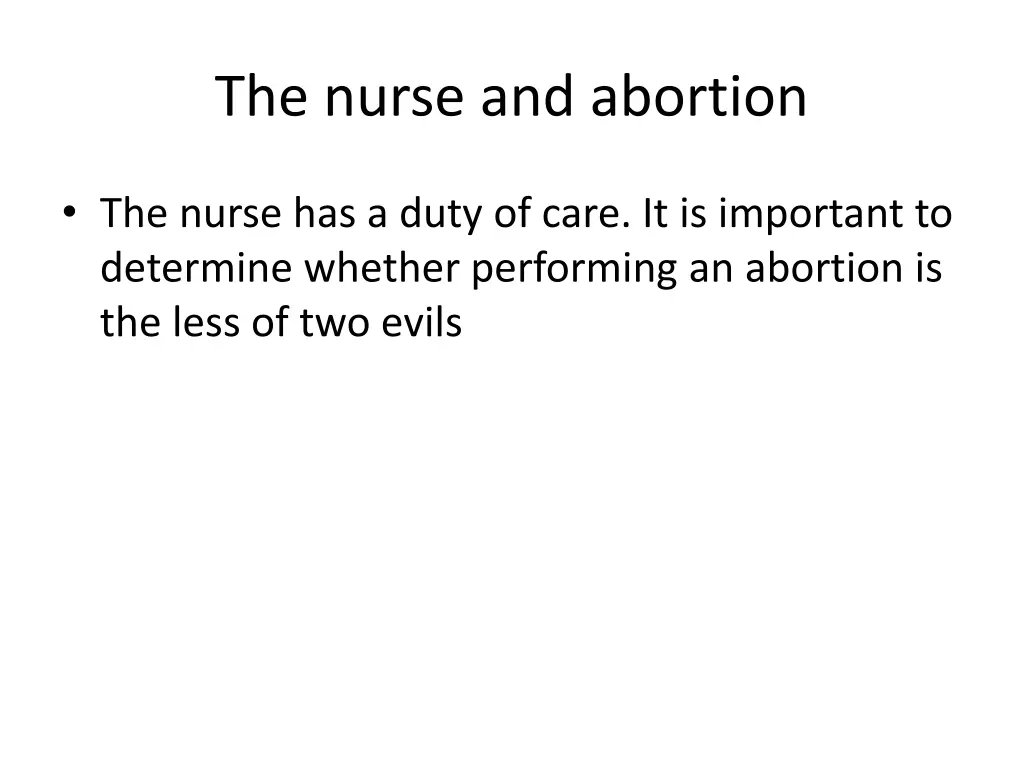 The nurse and abortion

• The nurse has a duty of care. It is important to determine whether performing an abortion is the less of two evils